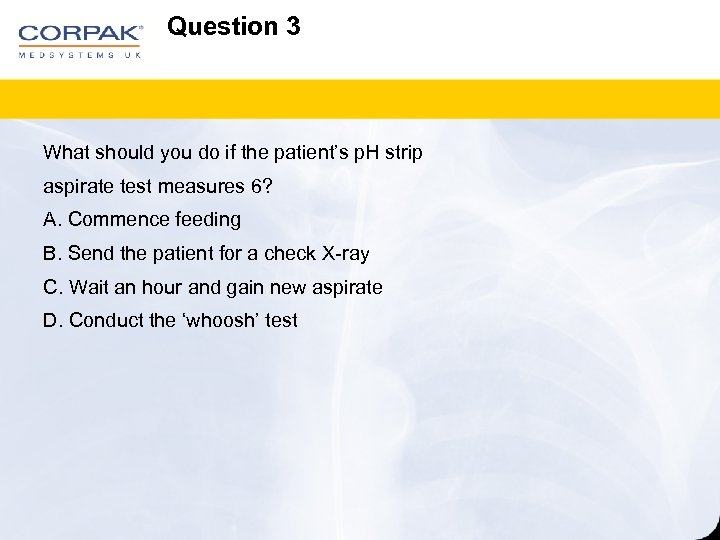 CORPAK®
MEDSYSTEMS UK

Question 3

What should you do if the patient's pH strip aspirate test measures 6?

A. Commence feeding

B. Send the patient for a check X-ray

C. Wait an hour and gain new aspirate

D. Conduct the 'whoosh' test